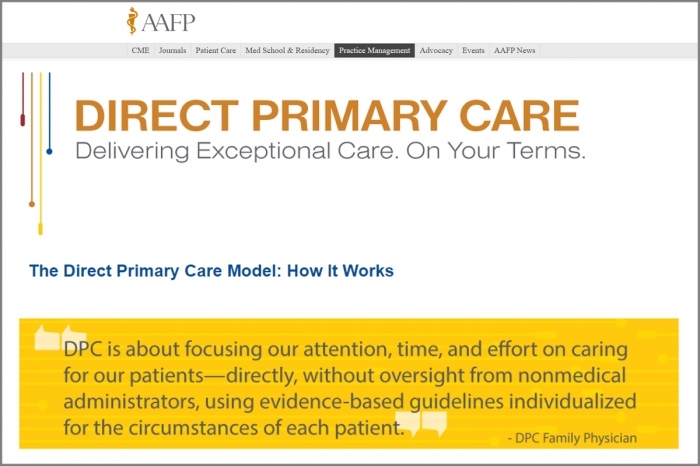 AAFP

CME | Journals | Patient Care | Med School & Residency | Practice Management | Advocacy | Events | AAFP News

DIRECT PRIMARY CARE
Delivering Exceptional Care. On Your Terms.

The Direct Primary Care Model: How It Works

DPC is about focusing our attention, time, and effort on caring for our patients—directly, without oversight from nonmedical administrators, using evidence-based guidelines individualized for the circumstances of each patient.

- DPC Family Physician